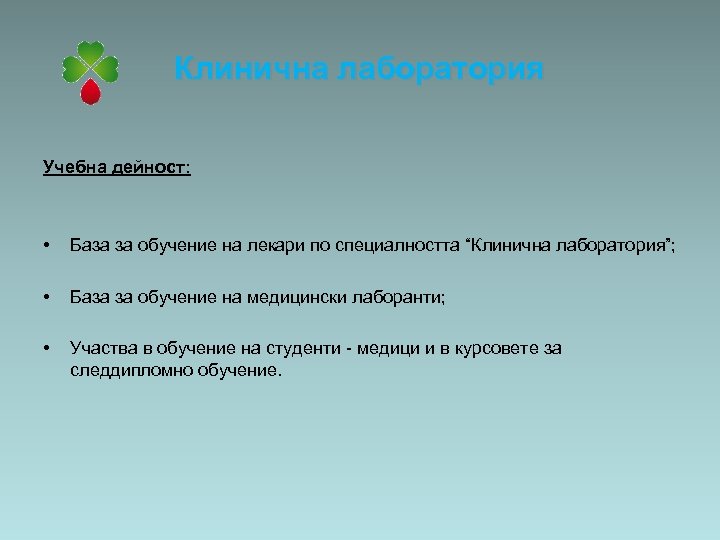 Клинична лаборатория

Учебна дейност:

• База за обучение на лекари по специалността “Клинична лаборатория”;

• База за обучение на медицински лаборанти;

• Участва в обучение на студенти - медици и в курсовете за следдипломно обучение.